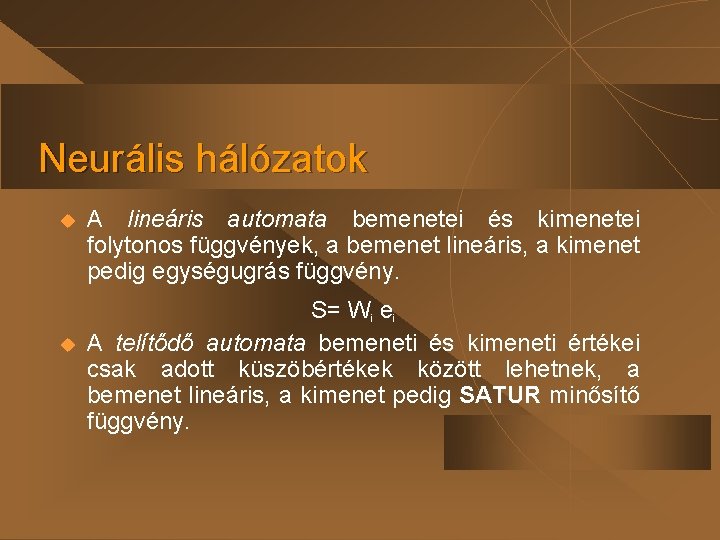 Neurális hálózatok

A lineáris automata bemenetei és kimenetei folytonos függvények, a bemenet lineáris, a kimenet pedig egységugrás függvény.

$S= W_i e_i$

A telítődő automata bemeneti és kimeneti értékei csak adott küszöbértékek között lehetnek, a bemenet lineáris, a kimenet pedig SATUR minősítő függvény.